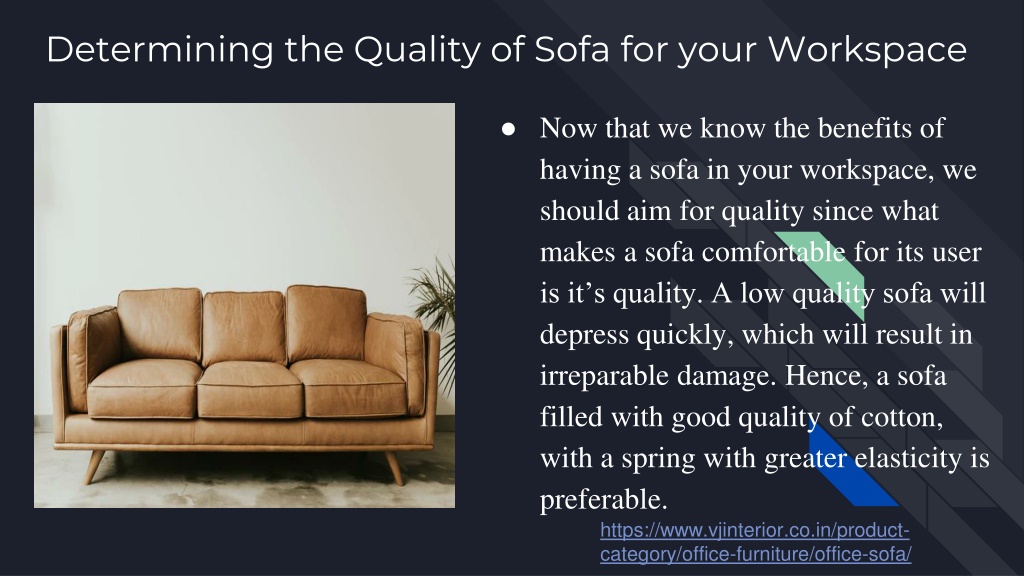 Determining the Quality of Sofa for your Workspace

● Now that we know the benefits of having a sofa in your workspace, we should aim for quality since what makes a sofa comfortable for its user is it’s quality. A low quality sofa will depress quickly, which will result in irreparable damage. Hence, a sofa filled with good quality of cotton, with a spring with greater elasticity is preferable.

https://www.vjinterior.co.in/product-category/office-furniture/office-sofa/